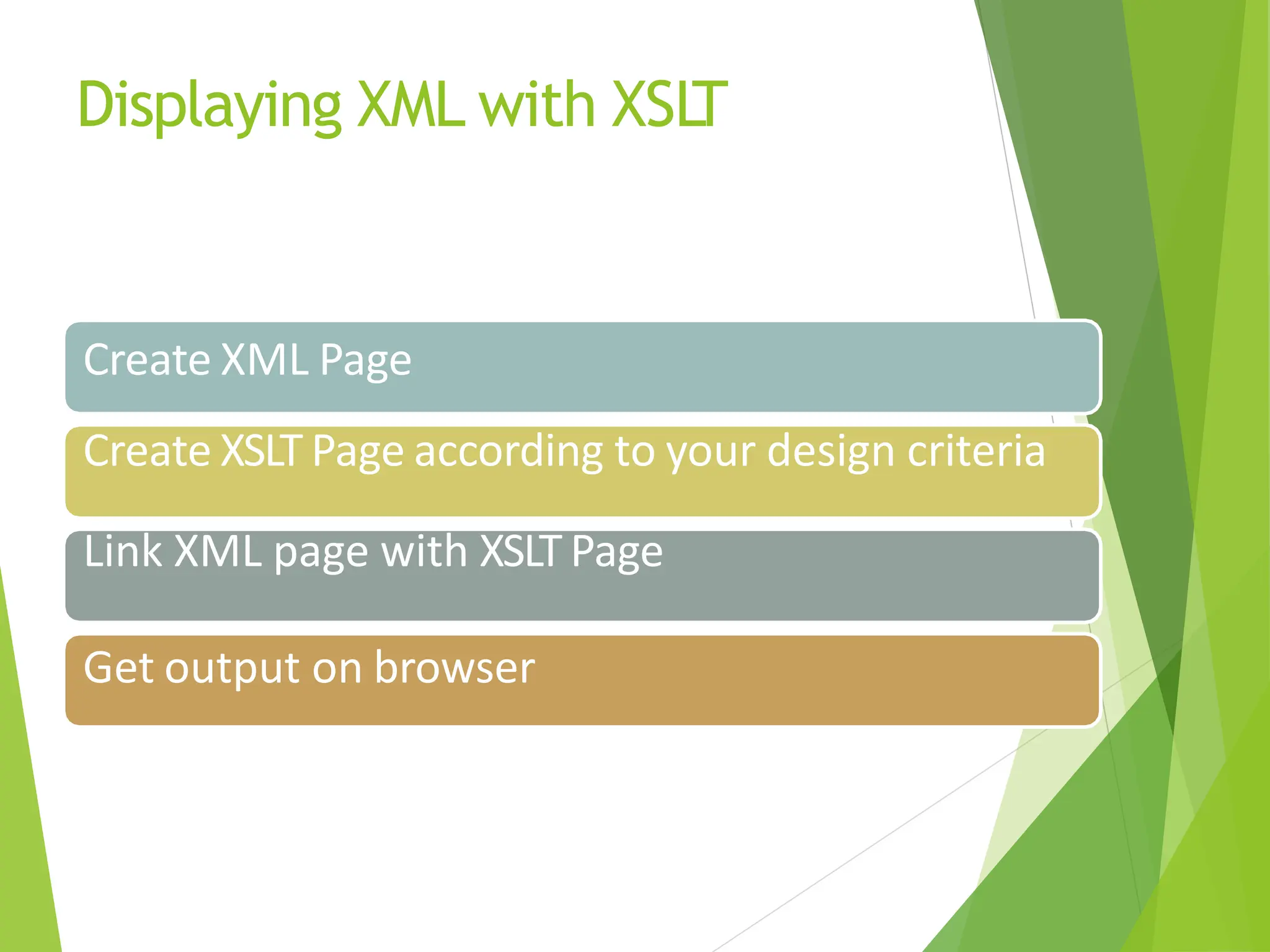 Displaying XML with XSLT

Create XML Page

Create XSLT Page according to your design criteria

Link XML page with XSLT Page

Get output on browser